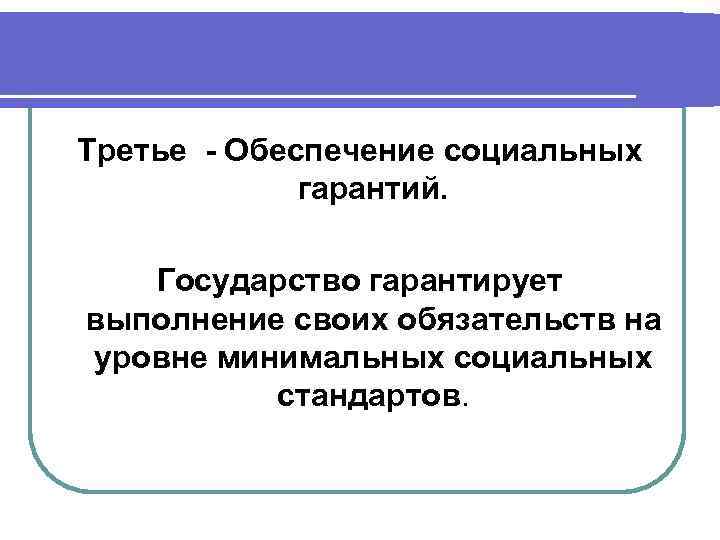 Третье - Обеспечение социальных гарантий.

Государство гарантирует выполнение своих обязательств на уровне минимальных социальных стандартов.